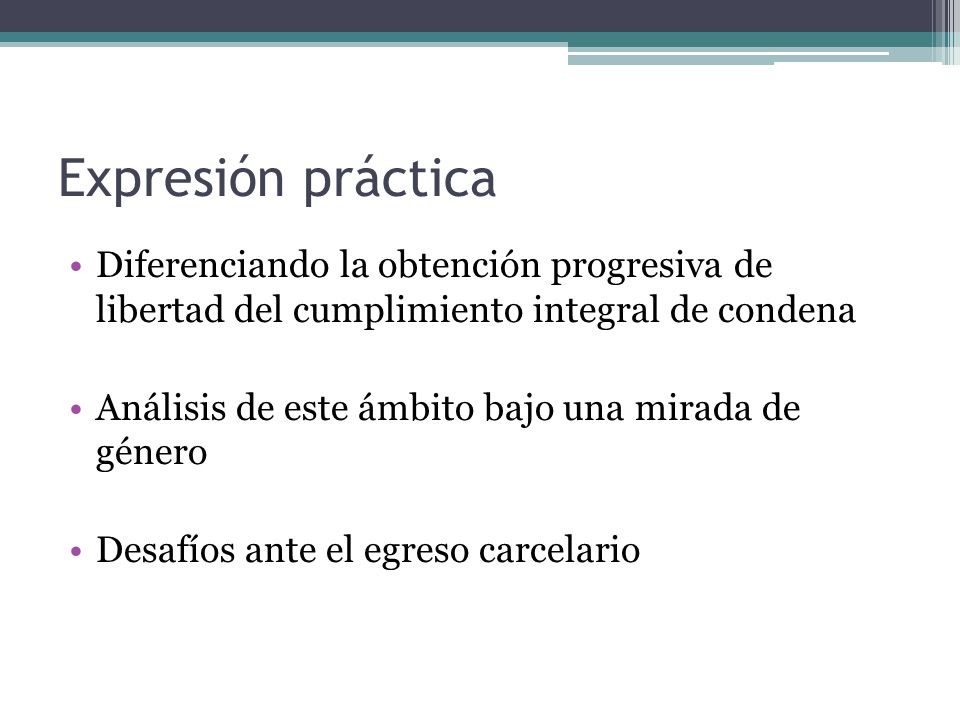 Expresión práctica

• Diferenciando la obtención progresiva de libertad del cumplimiento integral de condena

• Análisis de este ámbito bajo una mirada de género

• Desafíos ante el egreso carcelario